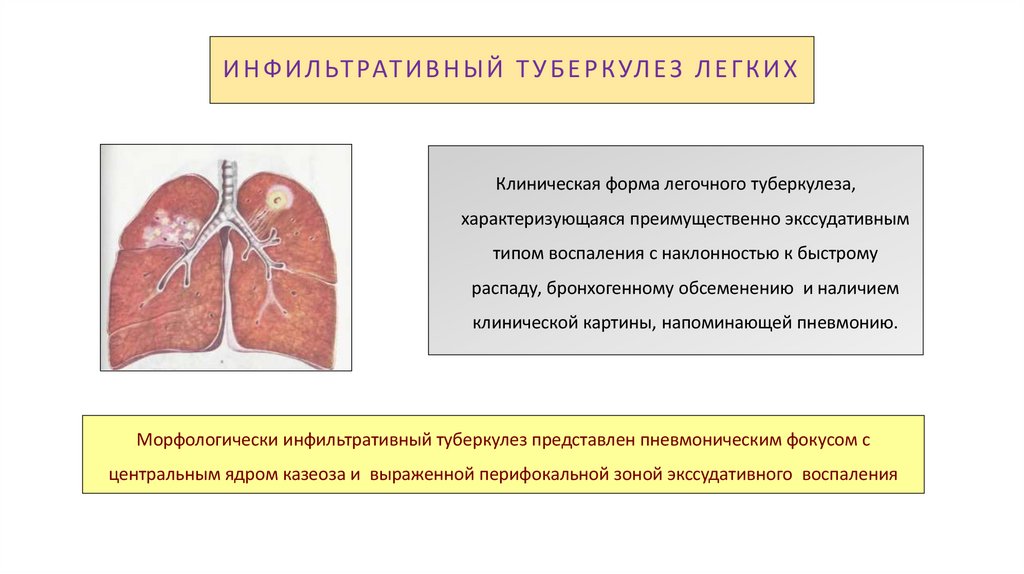 ИНФИЛЬТРАТИВНЫЙ ТУБЕРКУЛЕЗ ЛЕГКИХ

Клиническая форма легочного туберкулеза, характеризующаяся преимущественно экссудативным типом воспаления с наклонностью к быстрому распаду, бронхогенному обсеменению и наличием клинической картины, напоминающей пневмонию.

Морфологически инфильтративный туберкулез представлен пневмоническим фокусом с центральным ядром казеоза и выраженной перифокальной зоной экссудативного воспаления